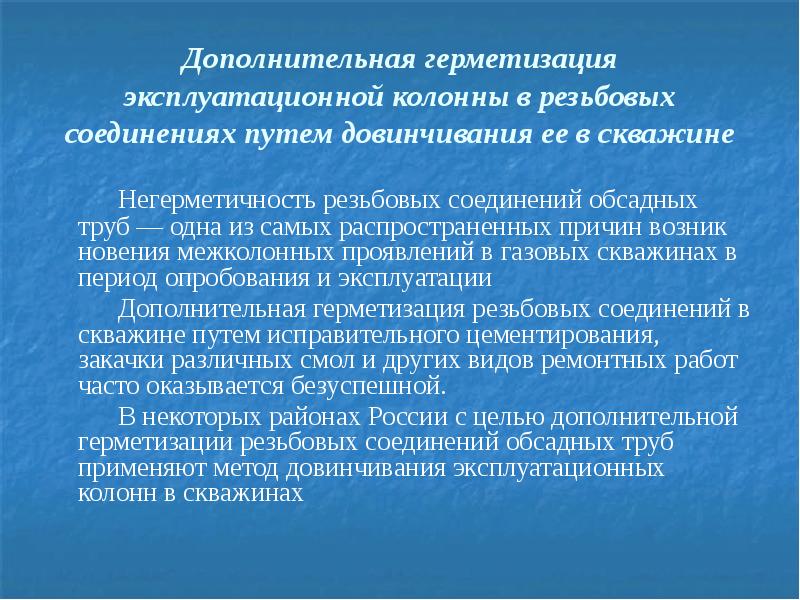 Дополнительная герметизация эксплуатационной колонны в резьбовых соединениях путем довинчивания ее в скважине

Негерметичность резьбовых соединений обсадных труб — одна из самых распространенных причин возник новения межколонных проявлений в газовых скважинах в период опробования и эксплуатации

Дополнительная герметизация резьбовых соединений в скважине путем исправительного цементирования, закачки различных смол и других видов ремонтных работ часто оказывается безуспешной.

В некоторых районах России с целью дополнительной герметизации резьбовых соединений обсадных труб применяют метод довинчивания эксплуатационных колонн в скважинах